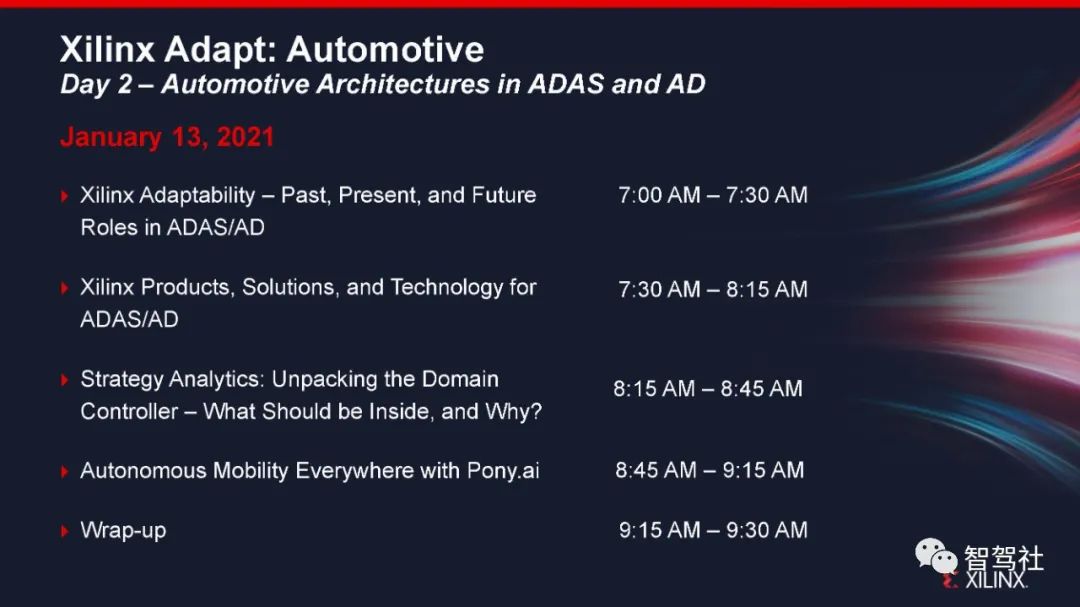 Xilinx Adapt: Automotive
Day 2 – Automotive Architectures in ADAS and AD

January 13, 2021

Xilinx Adaptability – Past, Present, and Future Roles in ADAS/AD 7:00 AM – 7:30 AM

Xilinx Products, Solutions, and Technology for ADAS/AD 7:30 AM – 8:15 AM

Strategy Analytics: Unpacking the Domain Controller – What Should be Inside, and Why? 8:15 AM – 8:45 AM

Autonomous Mobility Everywhere with Pony.ai 8:45 AM – 9:15 AM

Wrap-up 9:15 AM – 9:30 AM

智驾社
XILINX.